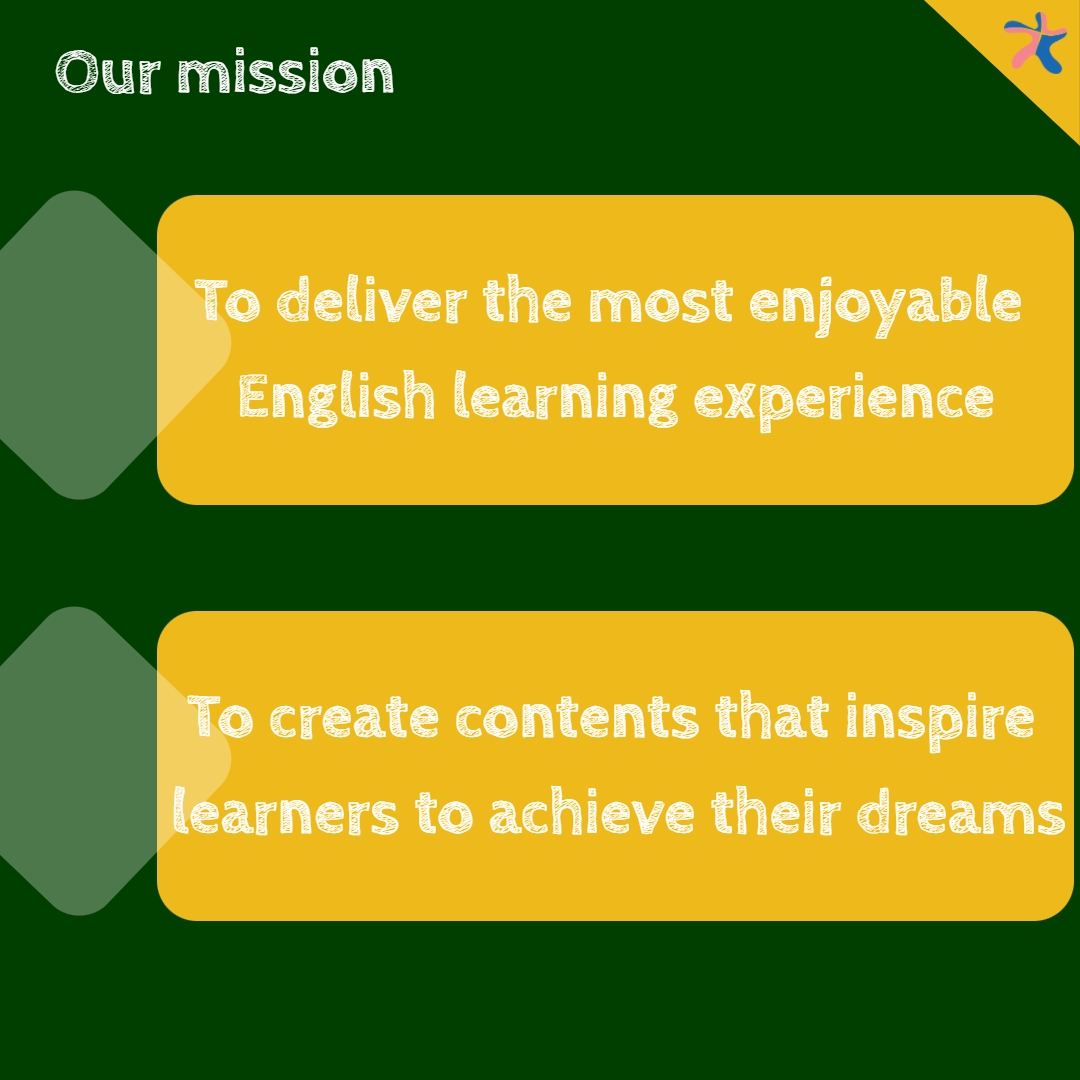 Our mission

To deliver the most enjoyable English learning experience

To create contents that inspire learners to achieve their dreams